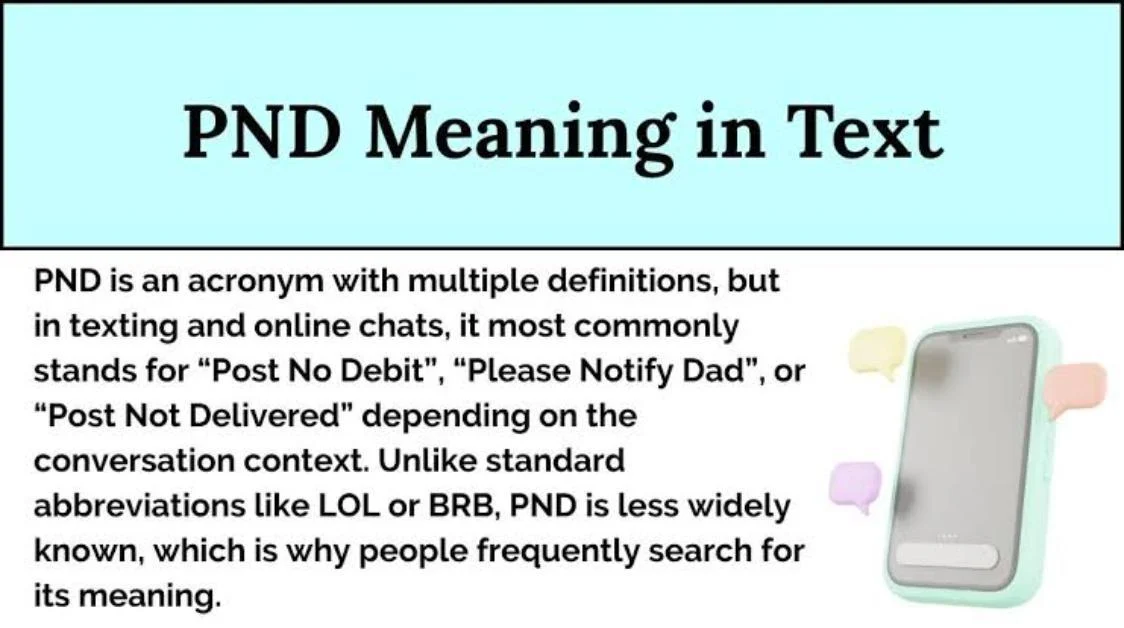 PND Meaning in Text

PND is an acronym with multiple definitions, but in texting and online chats, it most commonly stands for “Post No Debit”, “Please Notify Dad”, or “Post Not Delivered” depending on the conversation context. Unlike standard abbreviations like LOL or BRB, PND is less widely known, which is why people frequently search for its meaning.